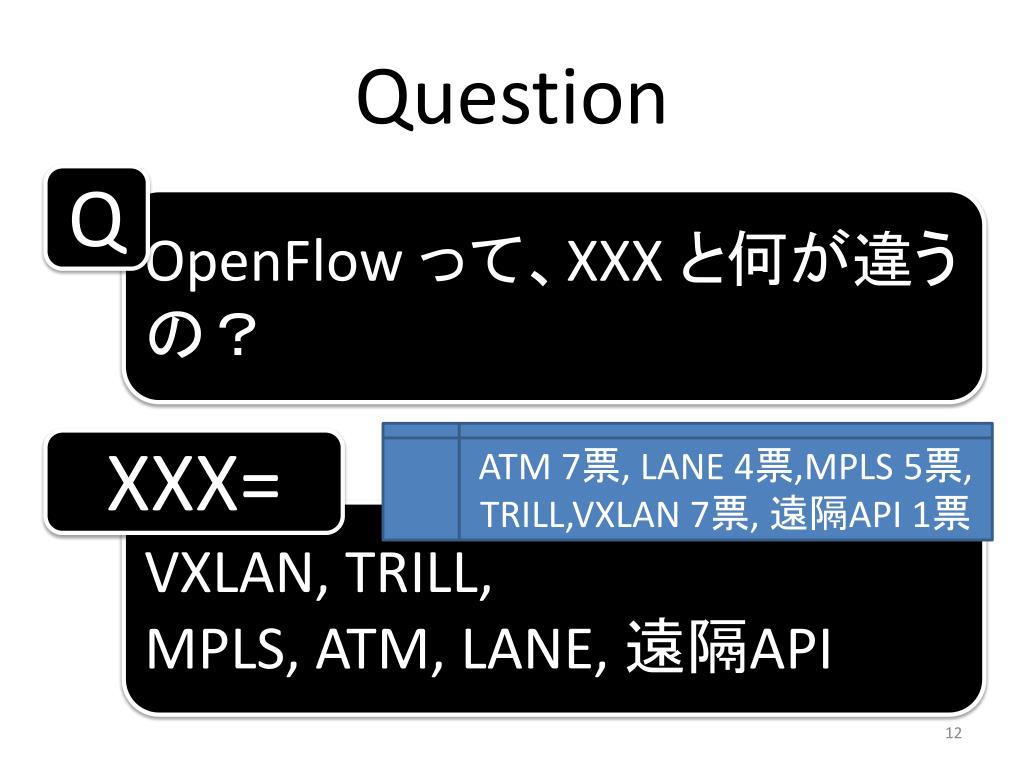 Question

Q

OpenFlow って、XXX と何が違うの？

XXX=

ATM 7票, LANE 4票,MPLS 5票, TRILL,VXLAN 7票, 遠隔API 1票

VXLAN, TRILL, MPLS, ATM, LANE, 遠隔API

12